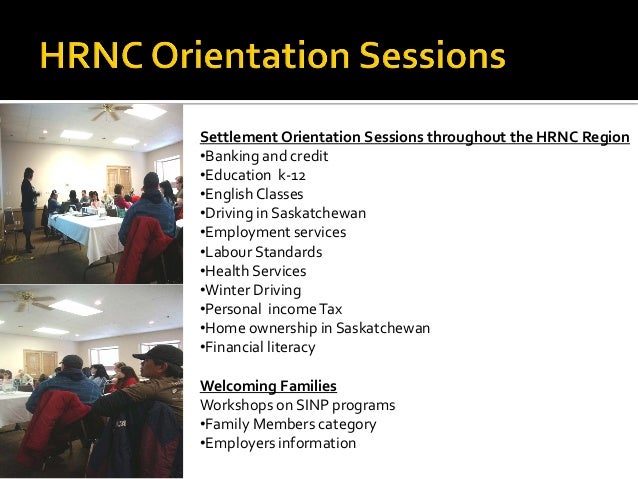 HRNC Orientation Sessions

Settlement Orientation Sessions throughout the HRNC Region
•Banking and credit
•Education k-12
•English Classes
•Driving in Saskatchewan
•Employment services
•Labour Standards
•Health Services
•Winter Driving
•Personal income Tax
•Home ownership in Saskatchewan
•Financial literacy

Welcoming Families
Workshops on SINP programs
•Family Members category
•Employers information